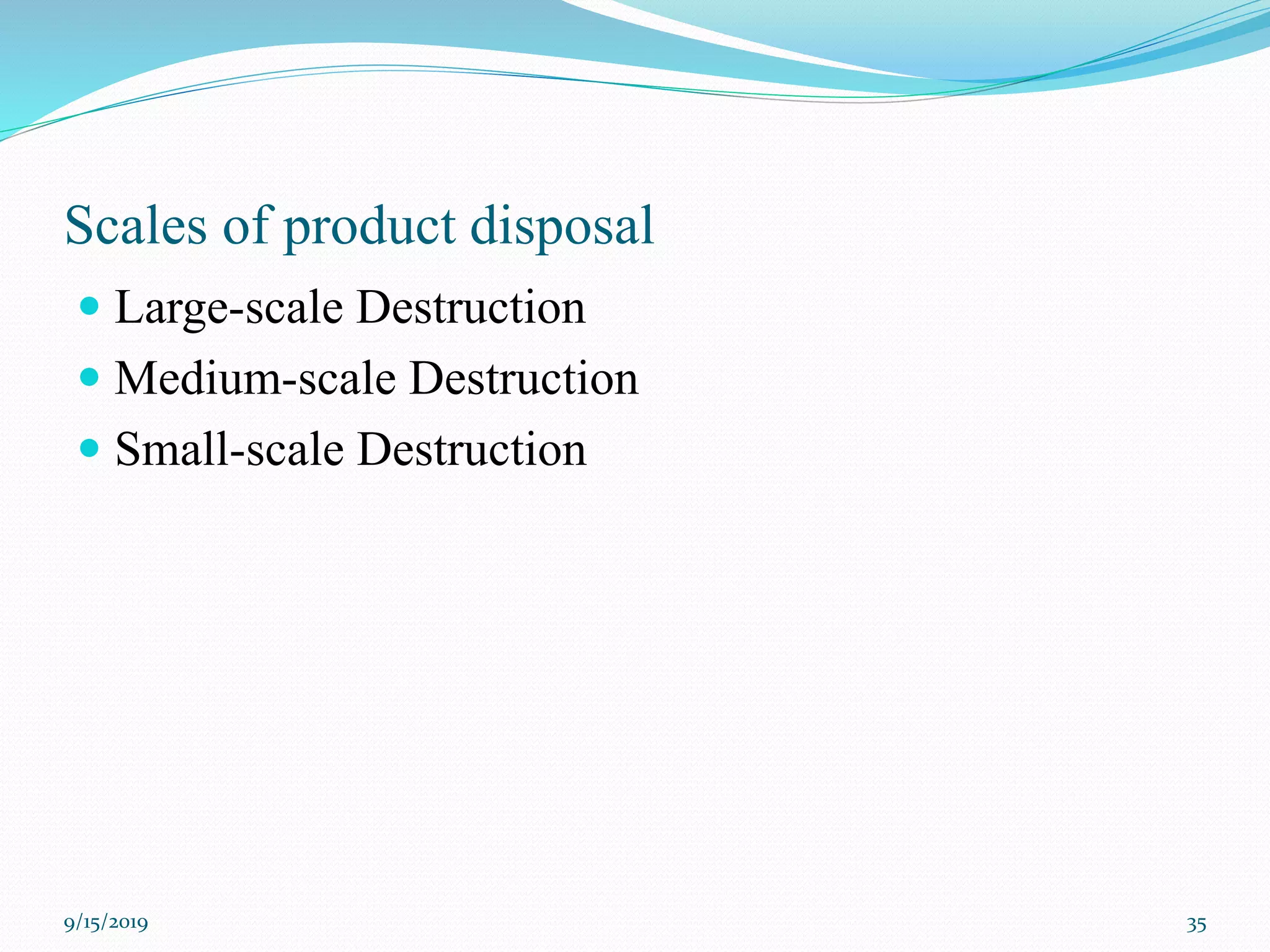 Scales of product disposal

- Large-scale Destruction
- Medium-scale Destruction
- Small-scale Destruction

9/15/2019

35